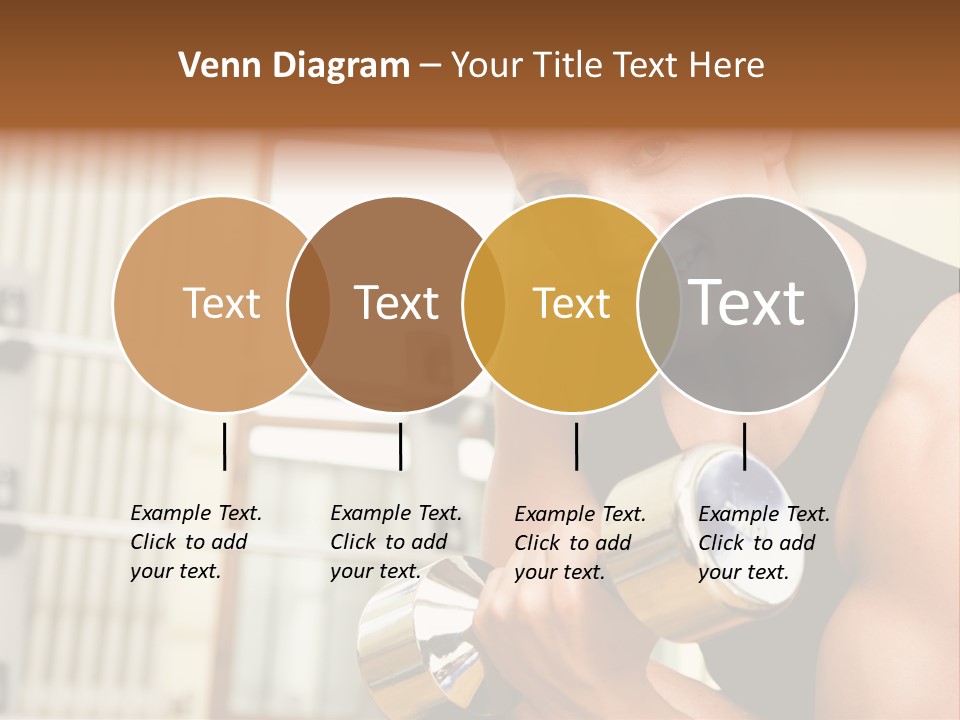 Venn Diagram – Your Title Text Here

Text

Text

Text

Text

Example Text. Click to add your text.

Example Text. Click to add your text.

Example Text. Click to add your text.

Example Text. Click to add your text.